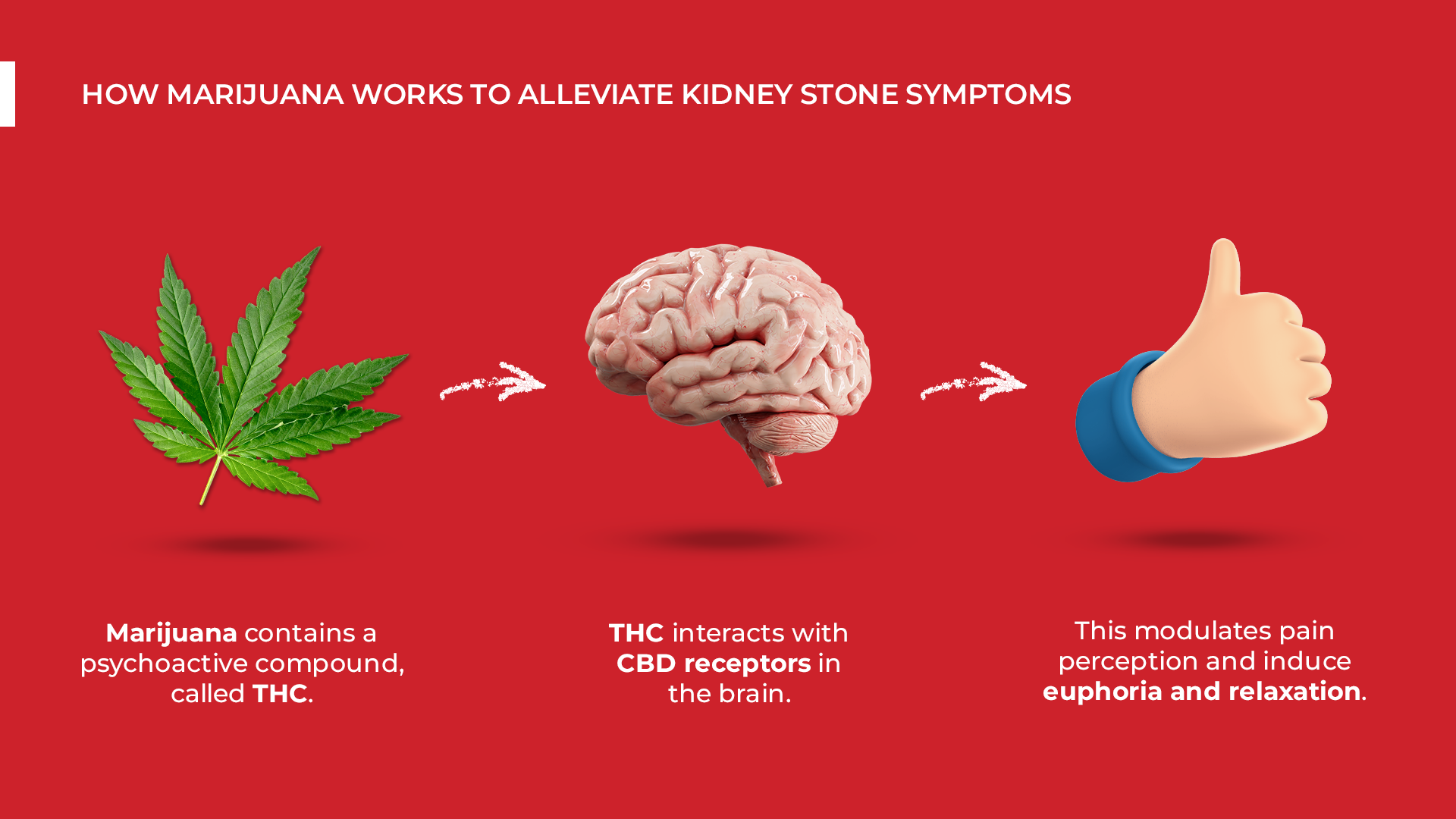 HOW MARIJUANA WORKS TO ALLEVIATE KIDNEY STONE SYMPTOMS

Marijuana contains a psychoactive compound, called THC.

THC interacts with CBD receptors in the brain.

This modulates pain perception and induce euphoria and relaxation.